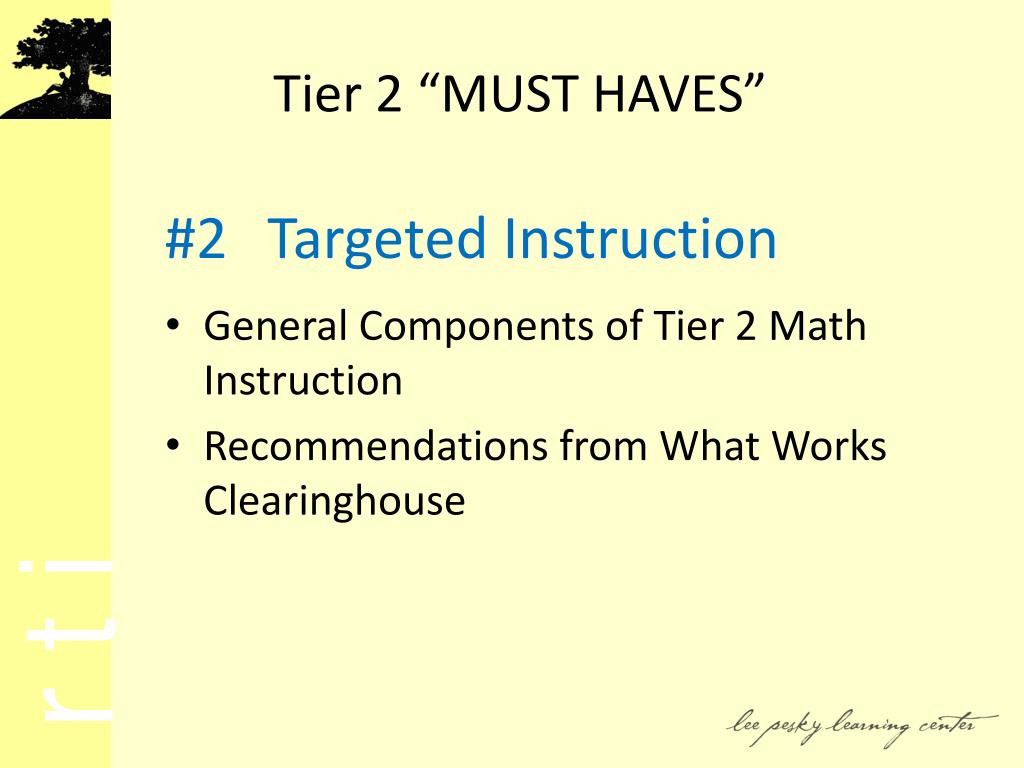 Tier 2 “MUST HAVES”

#2 Targeted Instruction

• General Components of Tier 2 Math Instruction
• Recommendations from What Works Clearinghouse

rti

lee pesky learning center